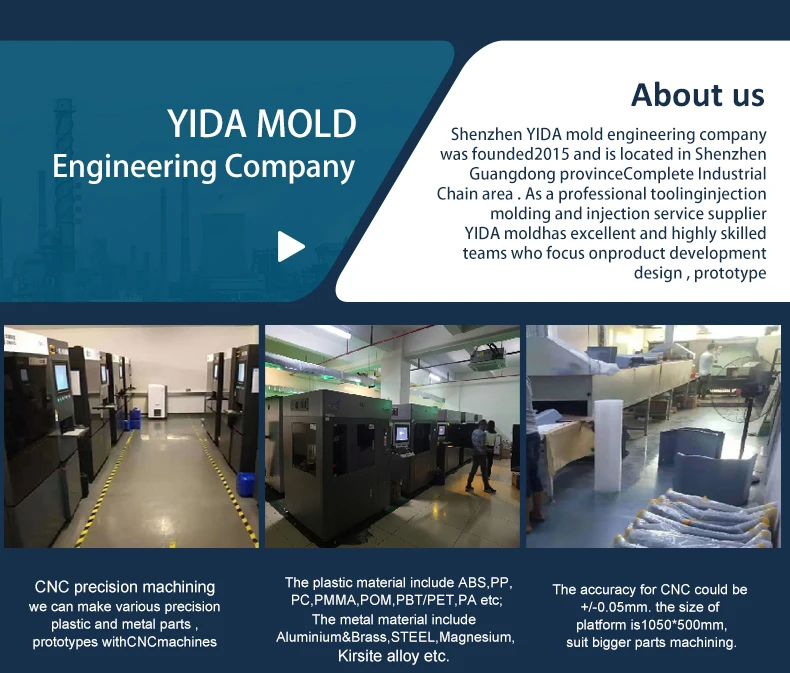 YIDA MOLD
Engineering Company

About us

Shenzhen YIDA mold engineering company was founded2015 and is located in Shenzhen Guangdong provinceComplete Industrial Chain area . As a professional toolinginjection molding and injection service supplier YIDA moldhas excellent and highly skilled teams who focus onproduct development design , prototype

CNC precision machining
we can make various precision plastic and metal parts , prototypes withCNCmachines

The plastic material include ABS,PP, PC,PMMA,POM,PBT/PET,PA etc;
The metal material include Aluminium&Brass,STEEL,Magnesium, Kirsite alloy etc.

The accuracy for CNC could be +/-0.05mm. the size of platform is1050*500mm, suit bigger parts machining.